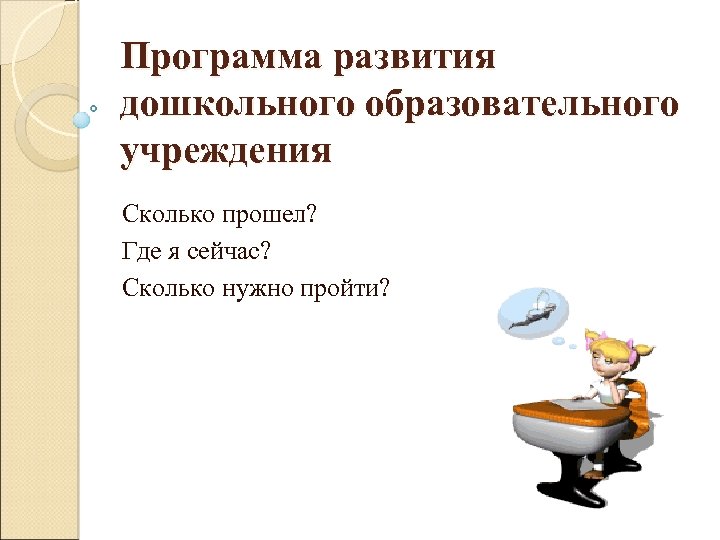 Программа развития дошкольного образовательного учреждения

Сколько прошел?
Где я сейчас?
Сколько нужно пройти?